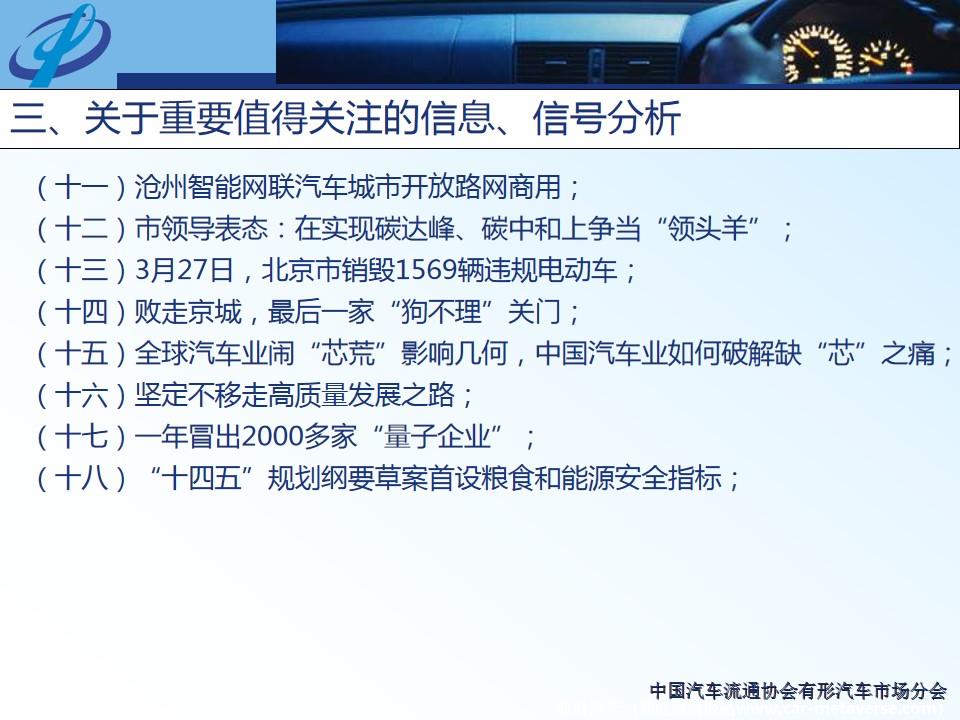 三、关于重要值得关注的信息、信号分析

（十一）沧州智能网联汽车城市开放路网商用；
（十二）市领导表态：在实现碳达峰、碳中和上争当“领头羊”；
（十三）3月27日，北京市销毁1569辆违规电动车；
（十四）败走京城，最后一家“狗不理”关门；
（十五）全球汽车业闹“芯荒”影响几何，中国汽车业如何破解缺“芯”之痛；
（十六）坚定不移走高质量发展之路；
（十七）一年冒出2000多家“量子企业”；
（十八）“十四五”规划纲要草案首设粮食和能源安全指标；

中国汽车流通协会有形汽车市场分会